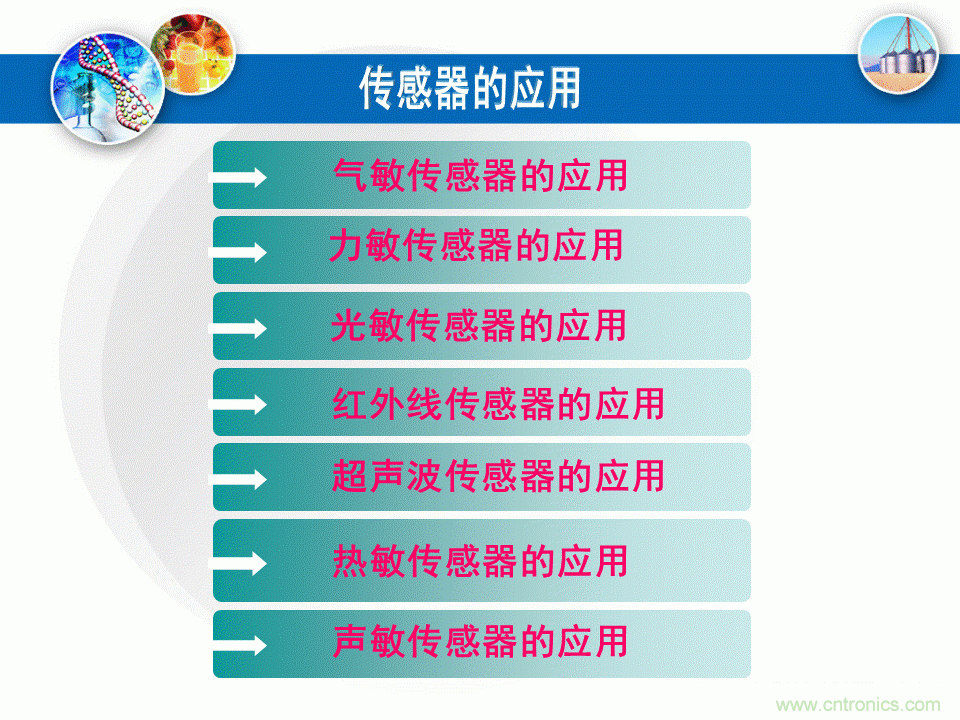 传感器的应用

气敏传感器的应用

力敏传感器的应用

光敏传感器的应用

红外线传感器的应用

超声波传感器的应用

热敏传感器的应用

声敏传感器的应用

www.cntronics.com